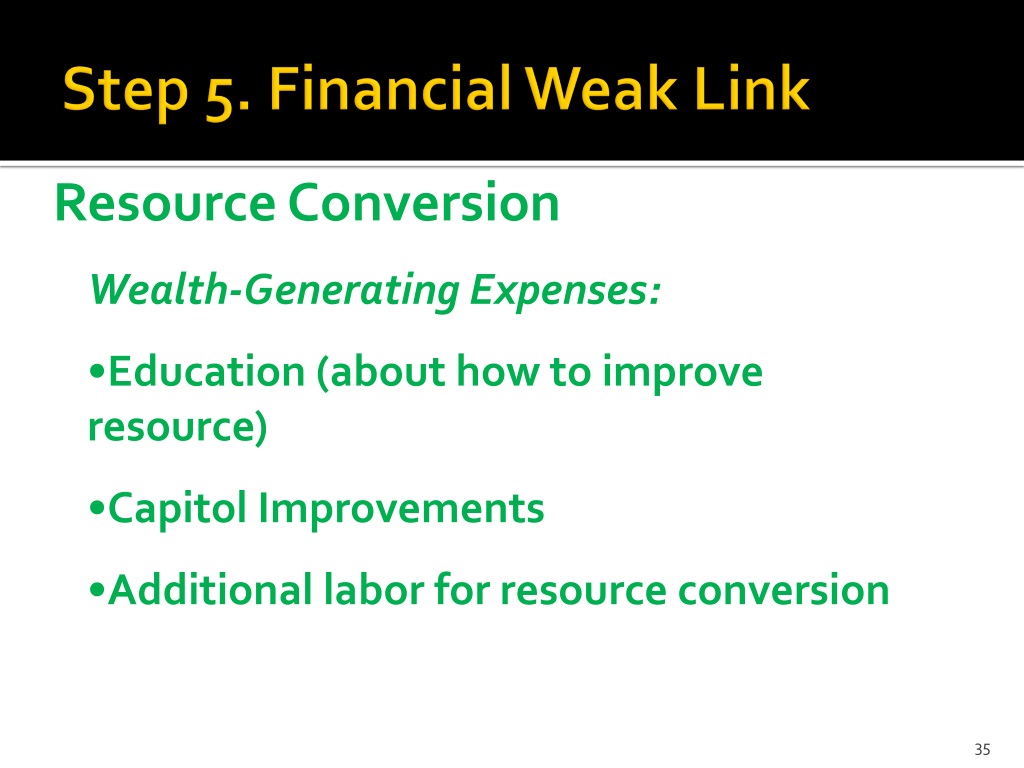 Step 5. Financial Weak Link

Resource Conversion

Wealth-Generating Expenses:

•Education (about how to improve resource)

•Capitol Improvements

•Additional labor for resource conversion

35